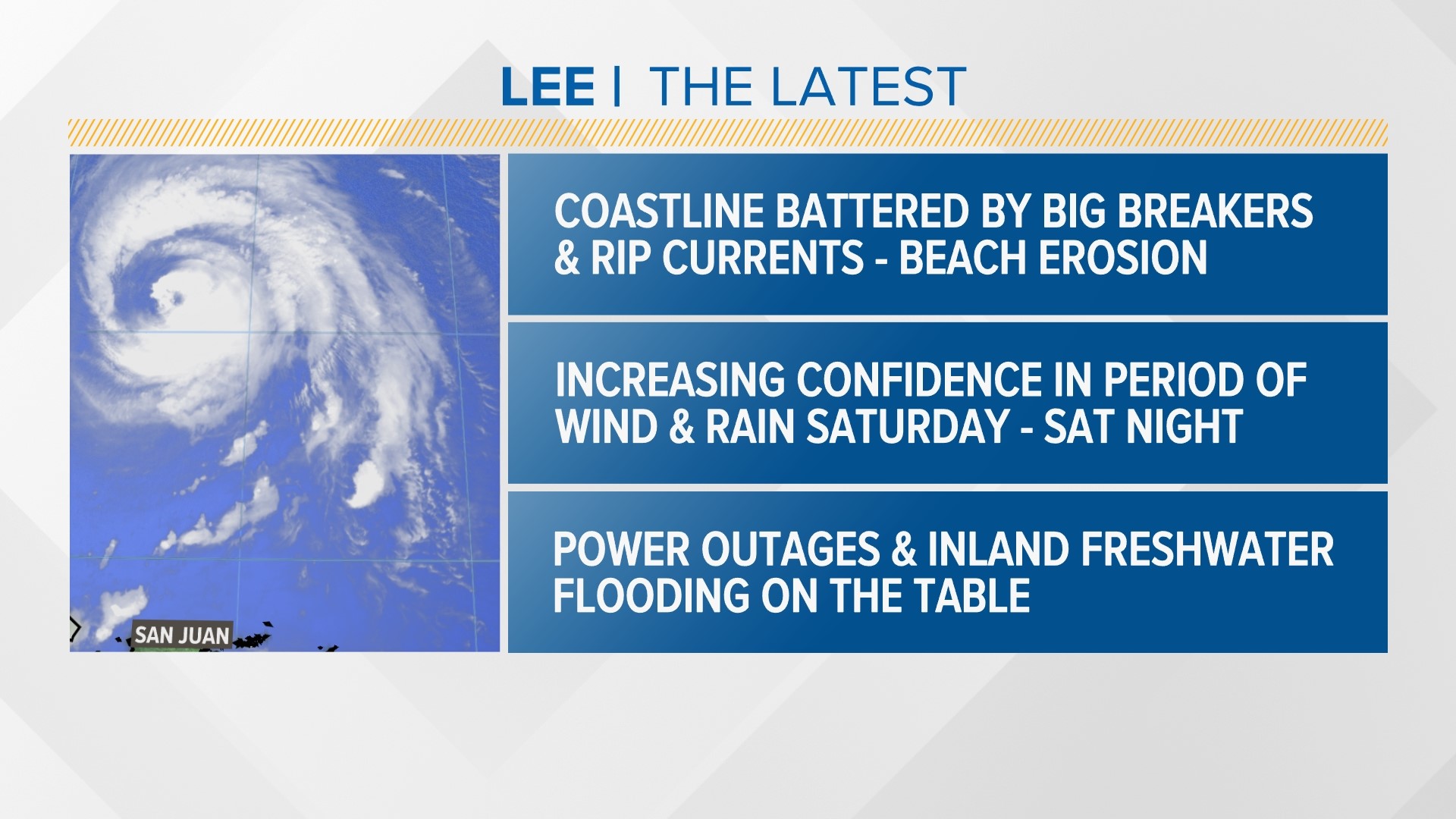 LEE | THE LATEST

SAN JUAN

COASTLINE BATTERED BY BIG BREAKERS & RIP CURRENTS - BEACH EROSION

INCREASING CONFIDENCE IN PERIOD OF WIND & RAIN SATURDAY - SAT NIGHT

POWER OUTAGES & INLAND FRESHWATER FLOODING ON THE TABLE